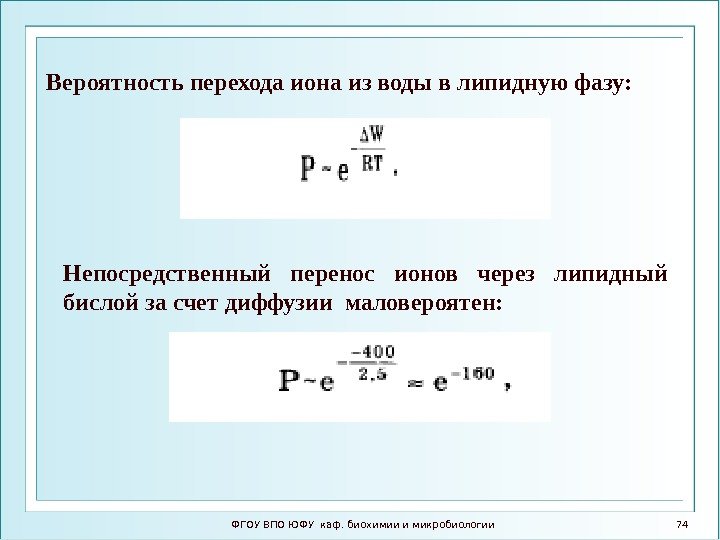 Вероятность перехода иона из воды в липидную фазу:

$P \sim e^{-\frac{\Delta W}{RT}}$.

Непосредственный перенос ионов через липидный бислой за счет диффузии маловероятен:

$P \sim e^{-\frac{-400}{2,5}} \approx e^{-160}$,

ФГОУ ВПО ЮФУ каф. биохимии и микробиологии

74